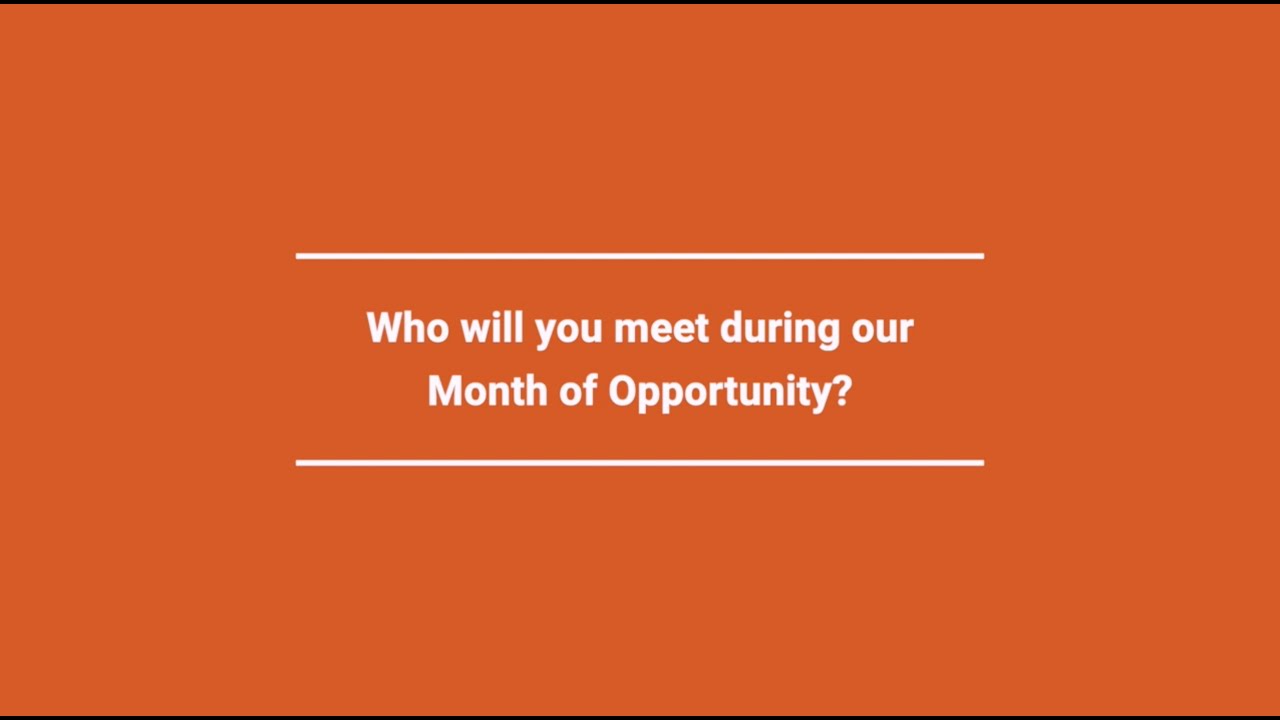 Who will you meet during our Month of Opportunity?